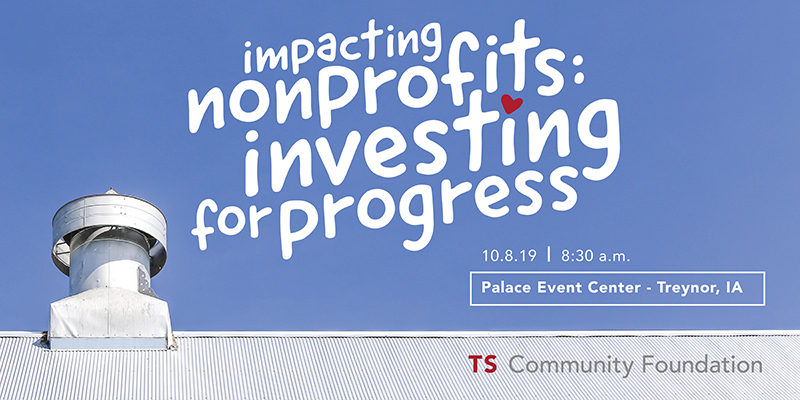 impacting nonprofits: investing for progress

10.8.19 | 8:30 a.m.

Palace Event Center - Treynor, IA

TS Community Foundation